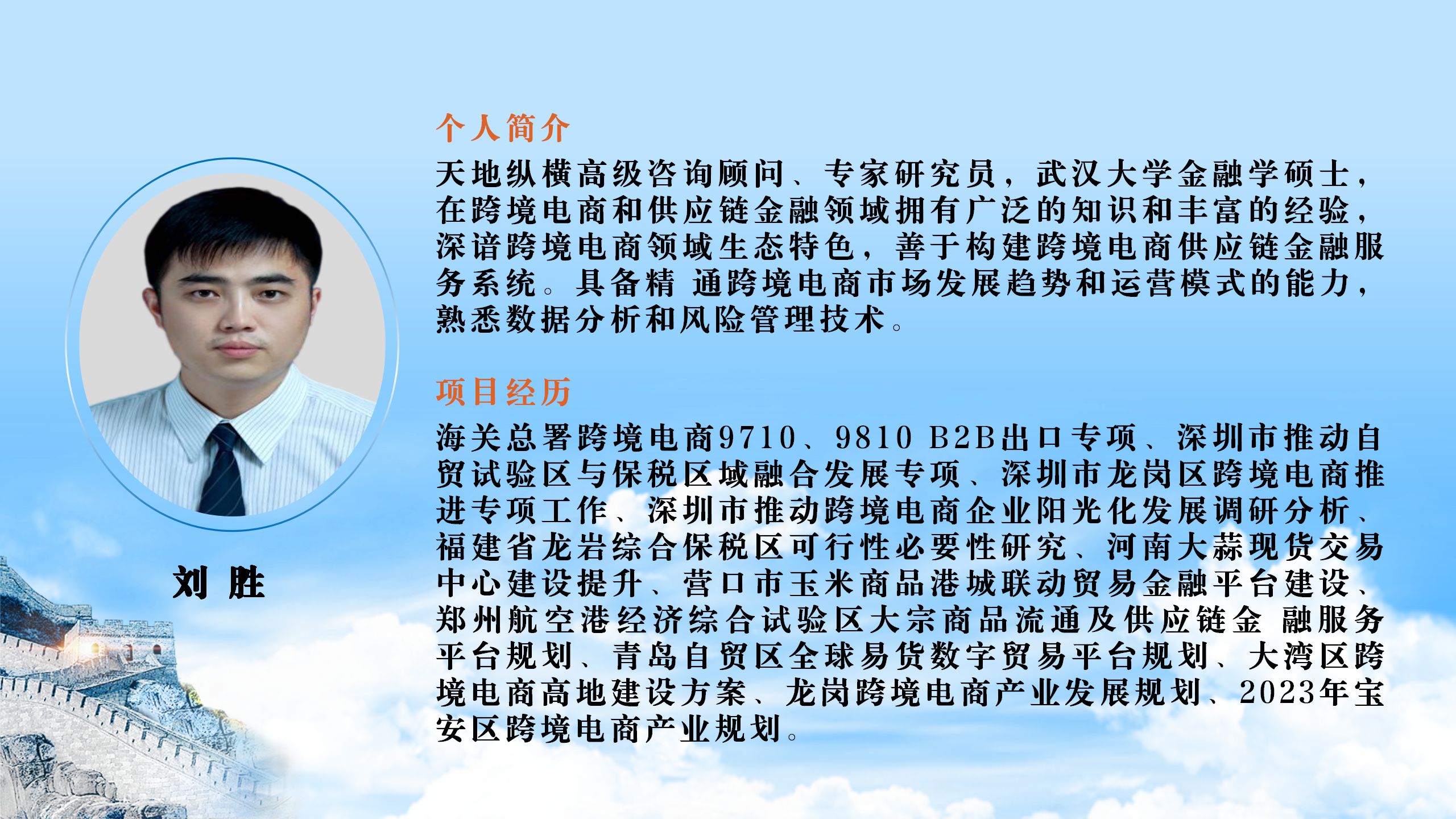 个人简介

天地纵横高级咨询顾问、专家研究员，武汉大学金融学硕士，在跨境电商和供应链金融领域拥有广泛的知识和丰富的经验，深谙跨境电商领域生态特色，善于构建跨境电商供应链金融服务系统。具备精 通跨境电商市场发展趋势和运营模式的能力，熟悉数据分析和风险管理技术。

项目经历

海关总署跨境电商9710、9810 B2B出口专项、深圳市推动自贸试验区与保税区域融合发展专项、深圳市龙岗区跨境电商推进专项工作、深圳市推动跨境电商企业阳光化发展调研分析、福建省龙岩综合保税区可行性必要性研究、河南大蒜现货交易中心建设提升、营口市玉米商品港城联动贸易金融平台建设、郑州航空港经济综合试验区大宗商品流通及供应链金 融服务平台规划、青岛自贸区全球易货数字贸易平台规划、大湾区跨境电商高地建设方案、龙岗跨境电商产业发展规划、2023年宝安区跨境电商产业规划。

刘 胜